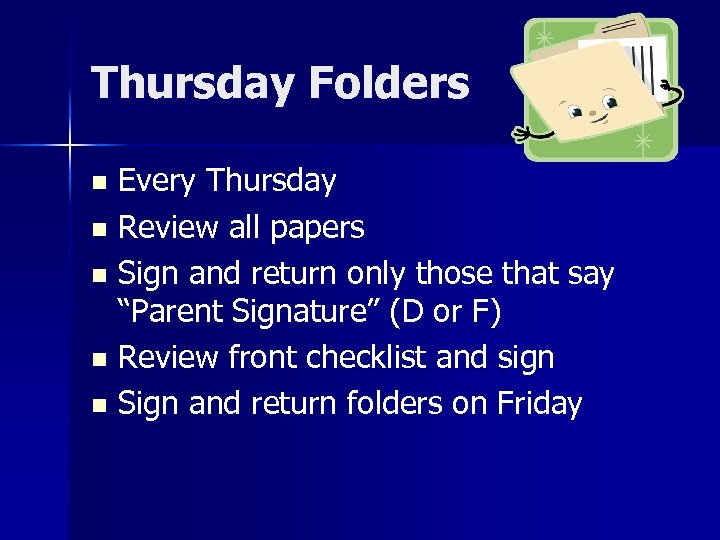 Thursday Folders

- Every Thursday
- Review all papers
- Sign and return only those that say “Parent Signature” (D or F)
- Review front checklist and sign
- Sign and return folders on Friday